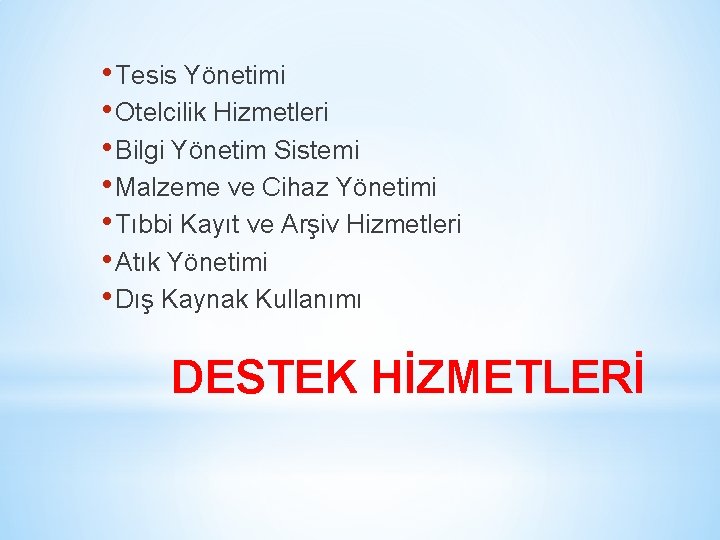 • Tesis Yönetimi
• Otelcilik Hizmetleri
• Bilgi Yönetim Sistemi
• Malzeme ve Cihaz Yönetimi
• Tıbbi Kayıt ve Arşiv Hizmetleri
• Atık Yönetimi
• Dış Kaynak Kullanımı

DESTEK HİZMETLERİ